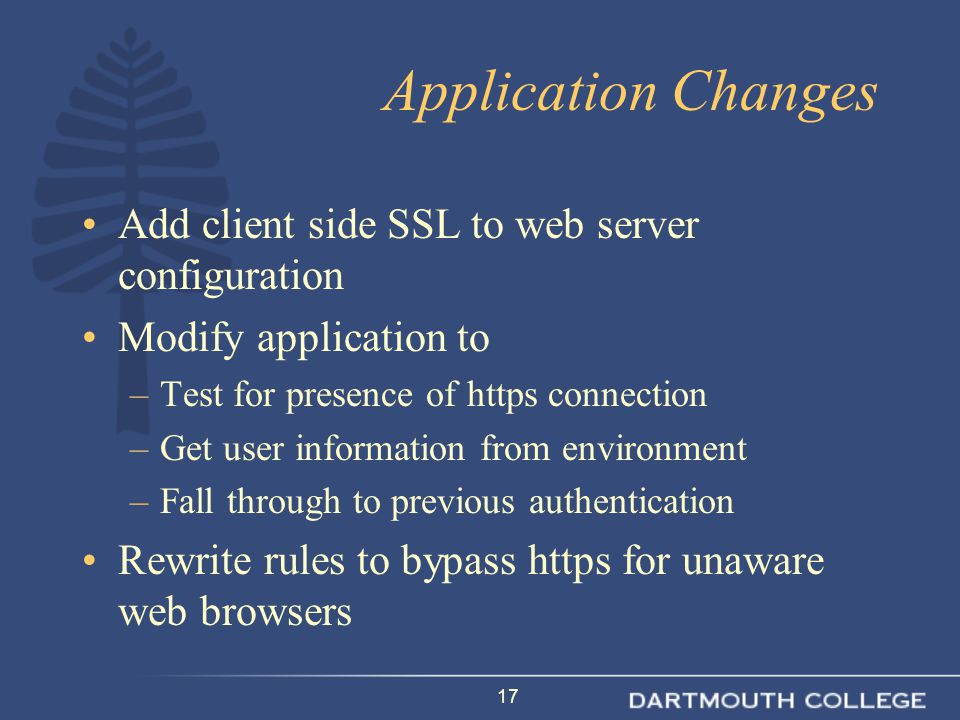 Application Changes

• Add client side SSL to web server configuration
• Modify application to
– Test for presence of https connection
– Get user information from environment
– Fall through to previous authentication
• Rewrite rules to bypass https for unaware web browsers

17

DARTMOUTH COLLEGE